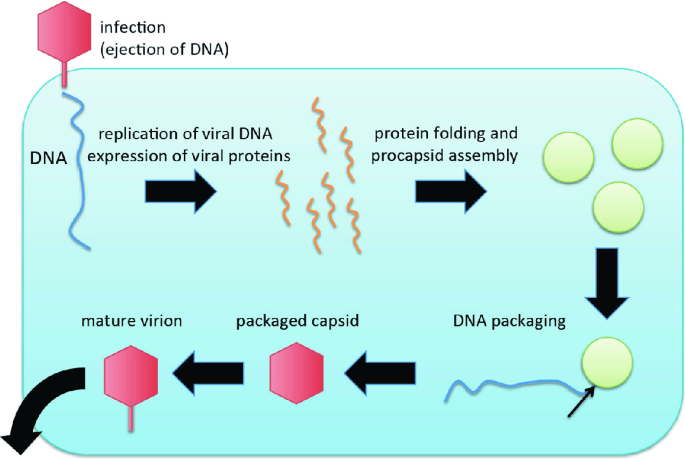 infection
(ejection of DNA)

DNA

replication of viral DNA
expression of viral proteins

protein folding and
procapsid assembly

DNA packaging

packaged capsid

mature virion